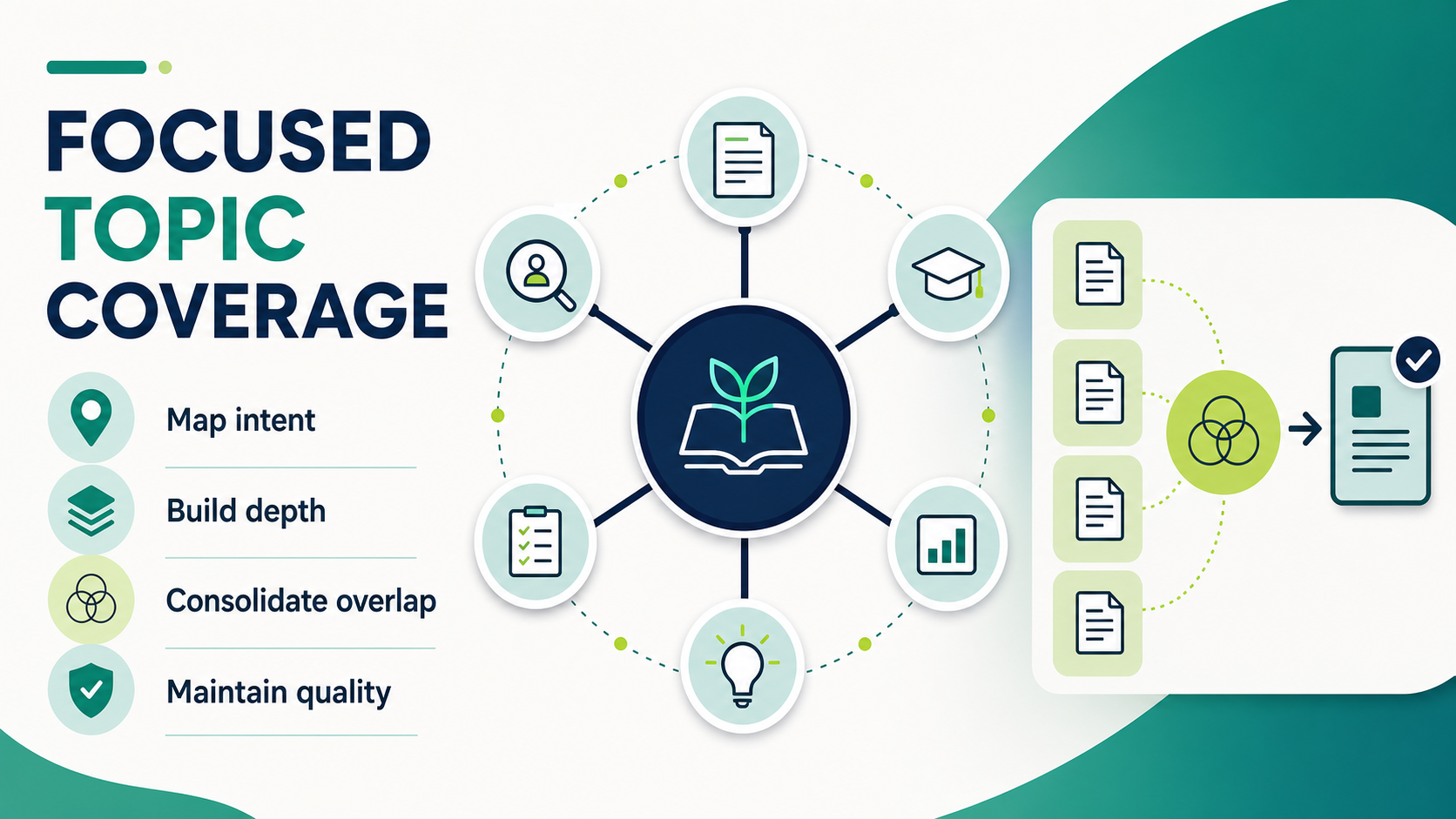 FOCUSED
TOPIC
COVERAGE

Map intent

Build depth

Consolidate overlap

Maintain quality